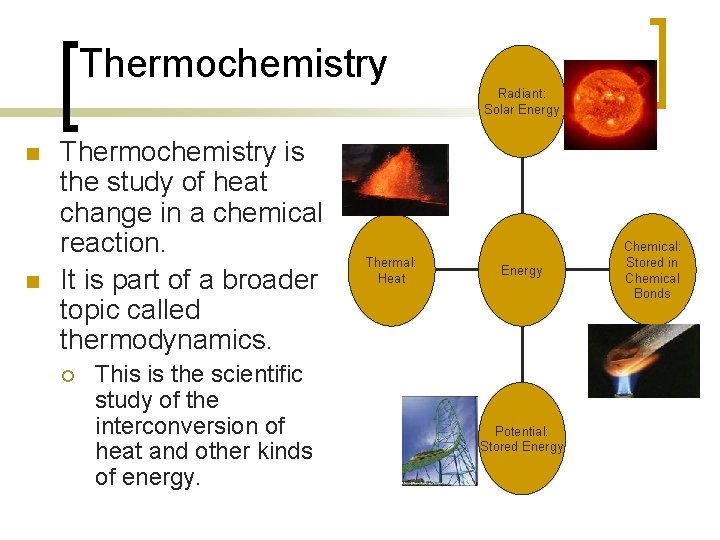 Thermochemistry

Thermochemistry is the study of heat change in a chemical reaction.

It is part of a broader topic called thermodynamics.

This is the scientific study of the interconversion of heat and other kinds of energy.

Radiant: Solar Energy

Thermal: Heat

Energy

Chemical: Stored in Chemical Bonds

Potential: Stored Energy